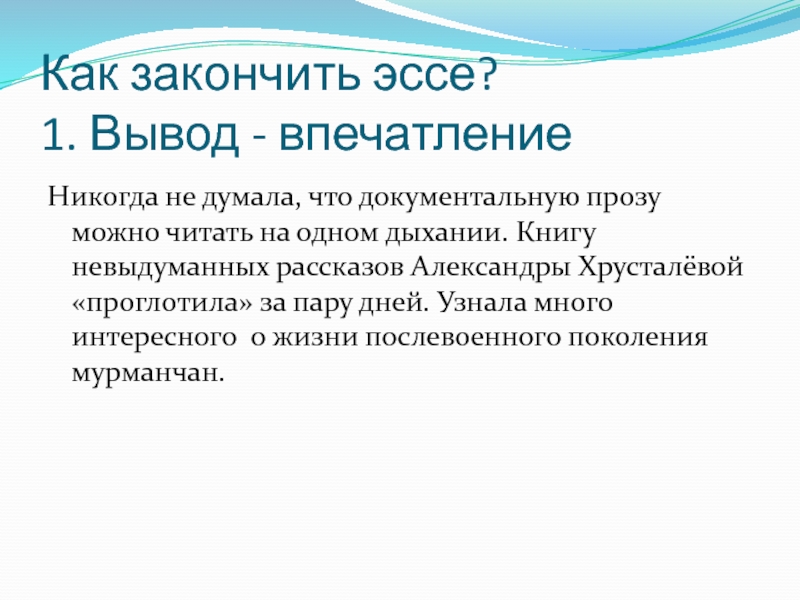 Как закончить эссе?
1. Вывод - впечатление

Никогда не думала, что документальную прозу можно читать на одном дыхании. Книгу невыдуманных рассказов Александры Хрусталёвой «проглотила» за пару дней. Узнала много интересного о жизни послевоенного поколения мурманчан.